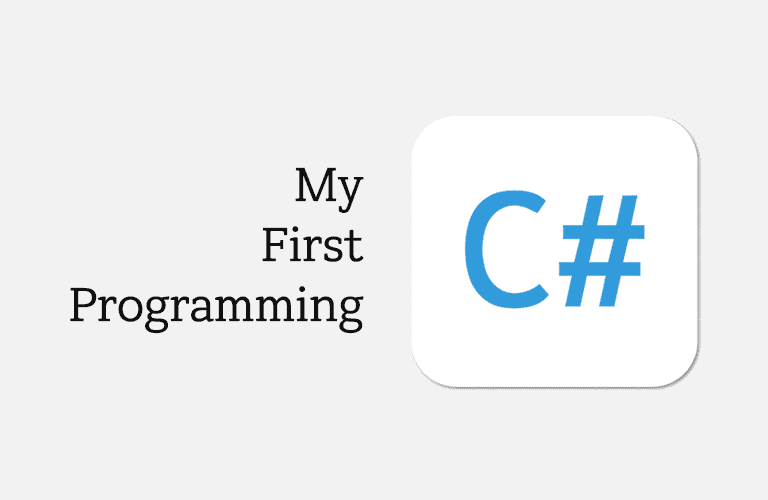 My
First
Programming

C#